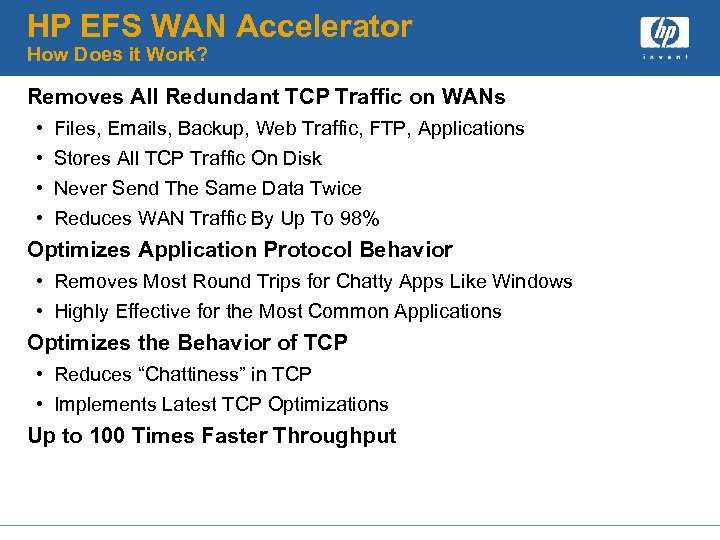 HP EFS WAN Accelerator
How Does it Work?

hp
invent

Removes All Redundant TCP Traffic on WANs

• Files, Emails, Backup, Web Traffic, FTP, Applications
• Stores All TCP Traffic On Disk
• Never Send The Same Data Twice
• Reduces WAN Traffic By Up To 98%

Optimizes Application Protocol Behavior

• Removes Most Round Trips for Chatty Apps Like Windows
• Highly Effective for the Most Common Applications

Optimizes the Behavior of TCP

• Reduces “Chattiness” in TCP
• Implements Latest TCP Optimizations

Up to 100 Times Faster Throughput